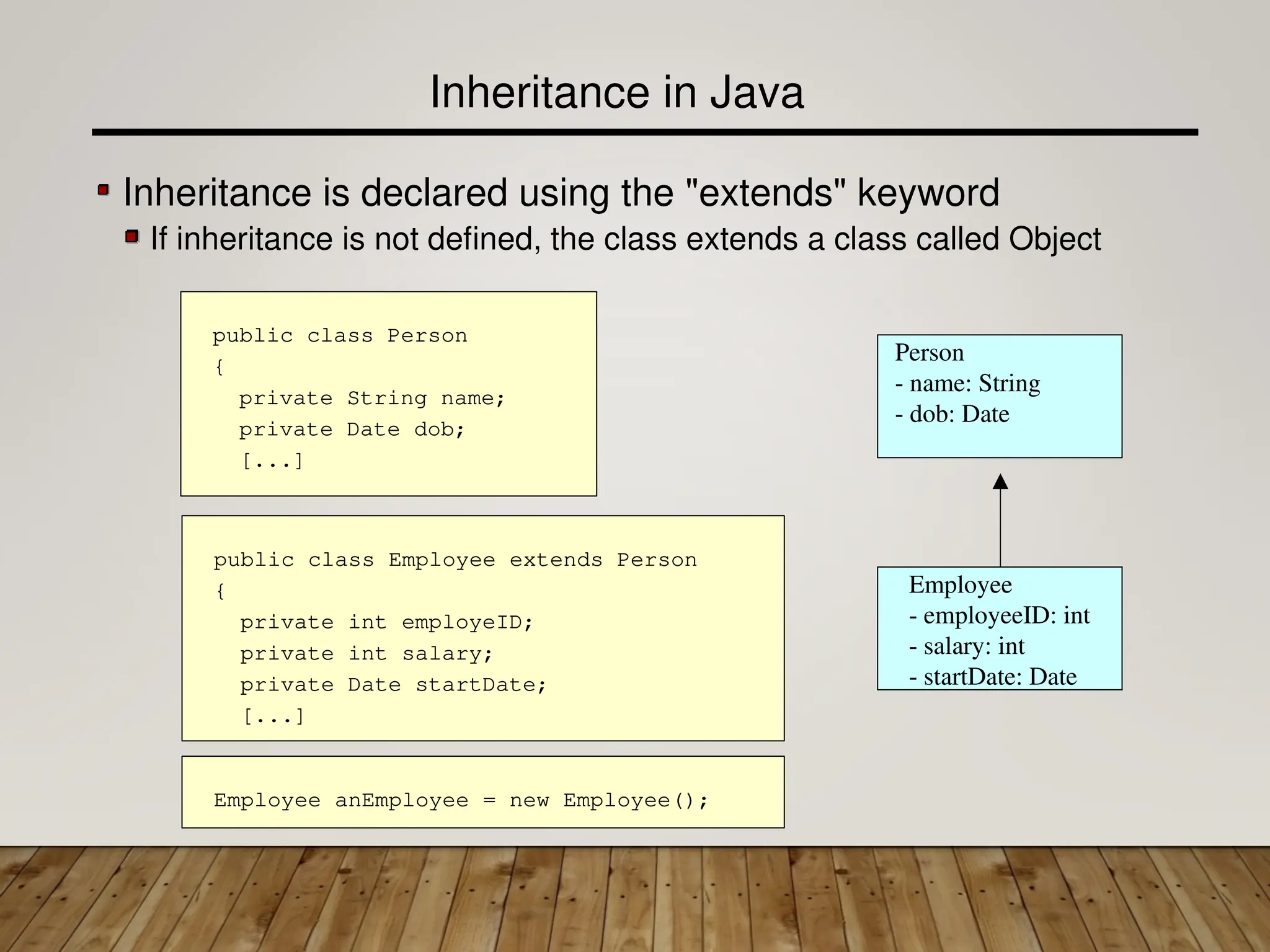 Inheritance in Java

Inheritance is declared using the "extends" keyword

If inheritance is not defined, the class extends a class called Object

public class Person
{
  private String name;
  private Date dob;
  [...]

public class Employee extends Person
{
  private int employeID;
  private int salary;
  private Date startDate;
  [...]

Employee anEmployee = new Employee();

Person
- name: String
- dob: Date

Employee
- employeeID: int
- salary: int
- startDate: Date